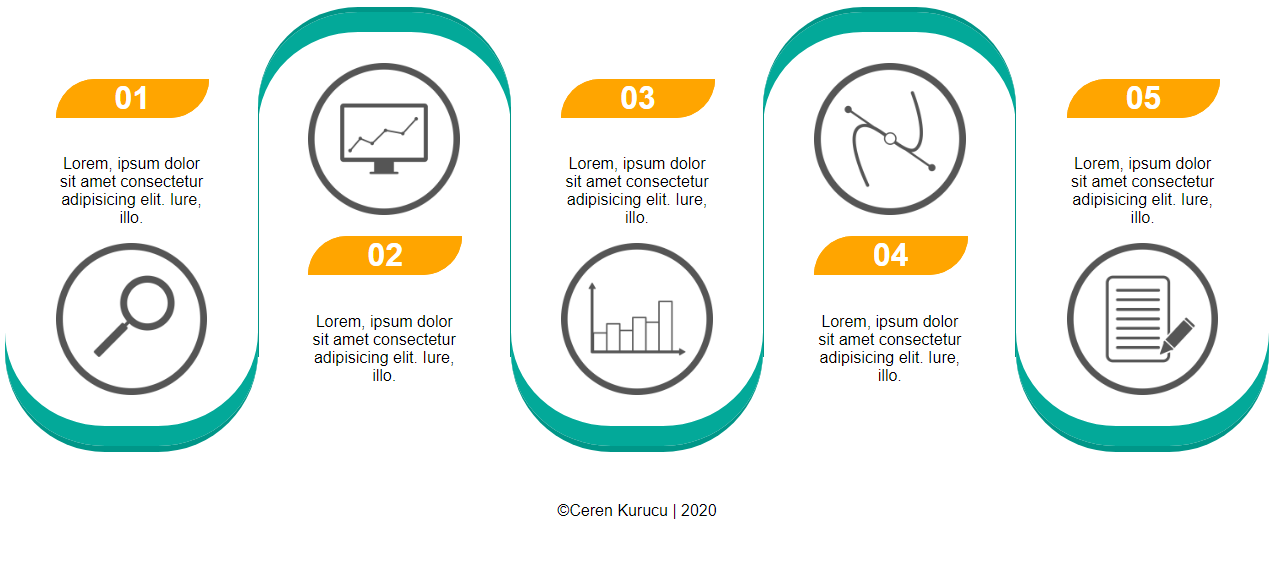 01

Lorem, ipsum dolor sit amet consectetur adipisicing elit. Iure, illo.

02

Lorem, ipsum dolor sit amet consectetur adipisicing elit. Iure, illo.

03

Lorem, ipsum dolor sit amet consectetur adipisicing elit. Iure, illo.

04

Lorem, ipsum dolor sit amet consectetur adipisicing elit. Iure, illo.

05

Lorem, ipsum dolor sit amet consectetur adipisicing elit. Iure, illo.

©Ceren Kurucu | 2020